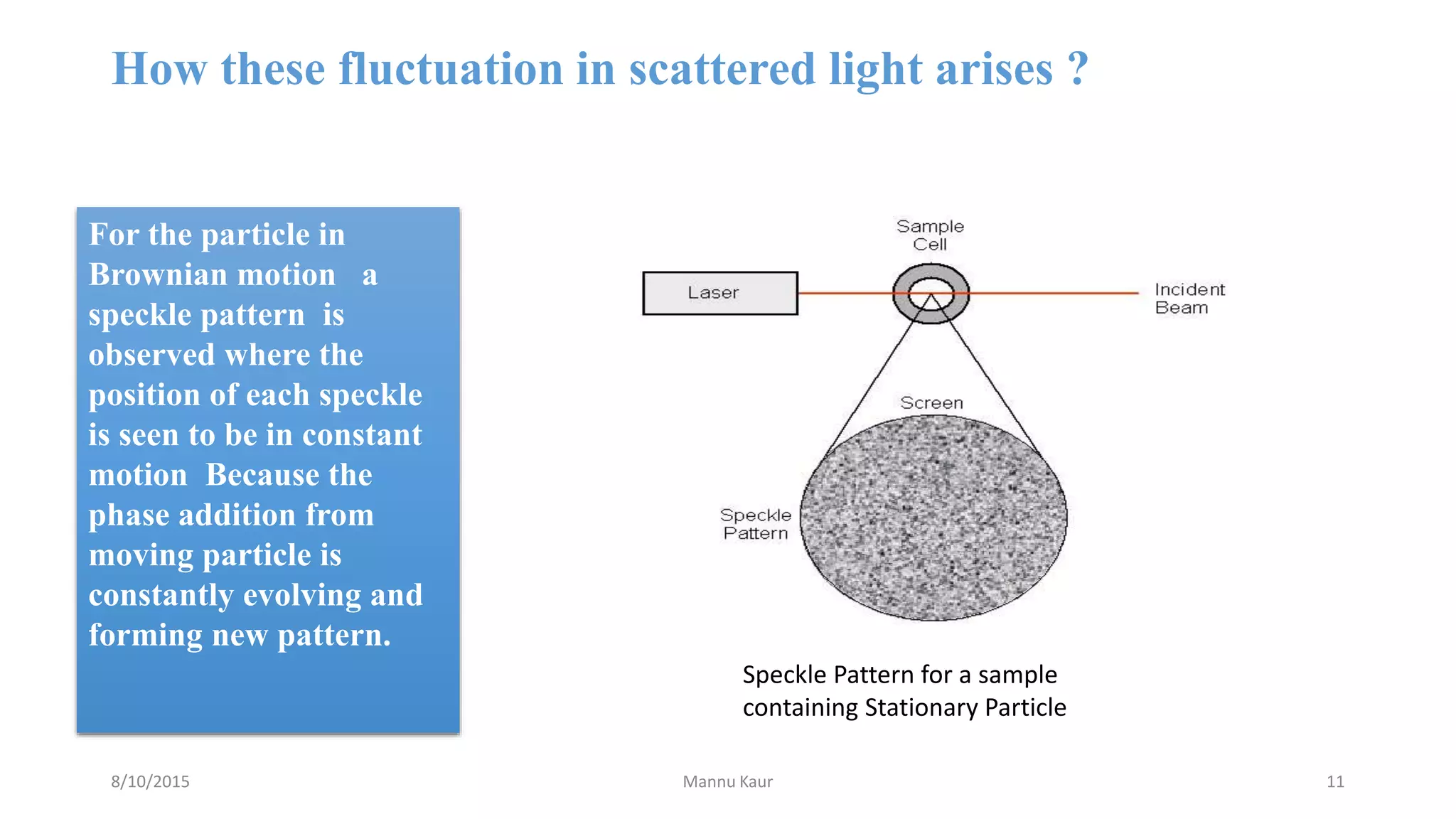 How these fluctuation in scattered light arises ?

For the particle in Brownian motion a speckle pattern is observed where the position of each speckle is seen to be in constant motion Because the phase addition from moving particle is constantly evolving and forming new pattern.

Sample Cell

Laser

Incident Beam

Screen

Speckle Pattern

Speckle Pattern for a sample containing Stationary Particle

8/10/2015

Mannu Kaur

11